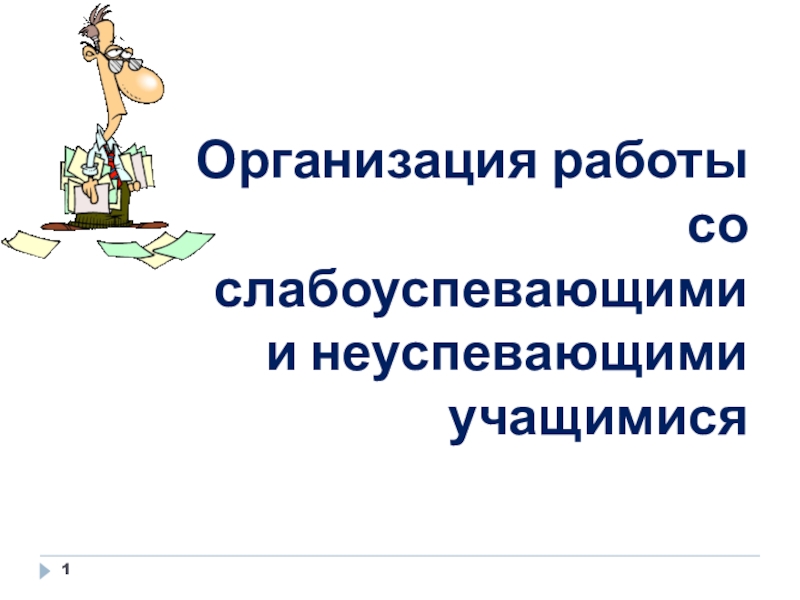 Организация работы со слабоуспевающими и неуспевающими учащимися

1